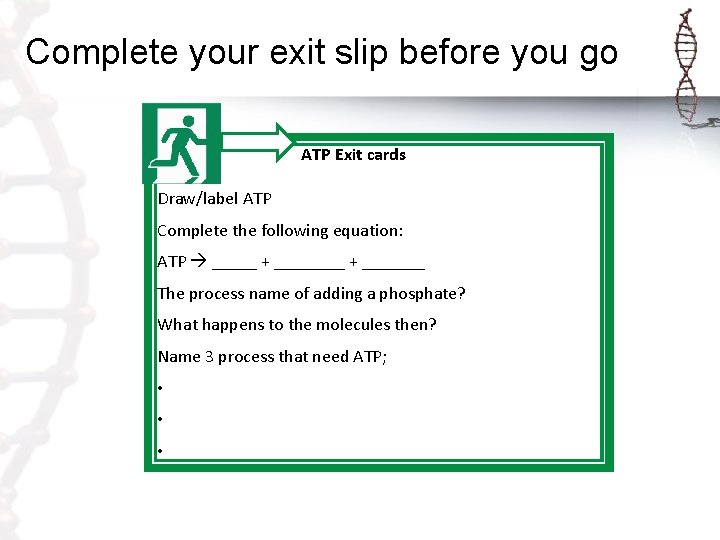 Complete your exit slip before you go

ATP Exit cards

Draw/label ATP

Complete the following equation:

ATP → _____ + ________ + _______

The process name of adding a phosphate?

What happens to the molecules then?

Name 3 process that need ATP;

•

•

•